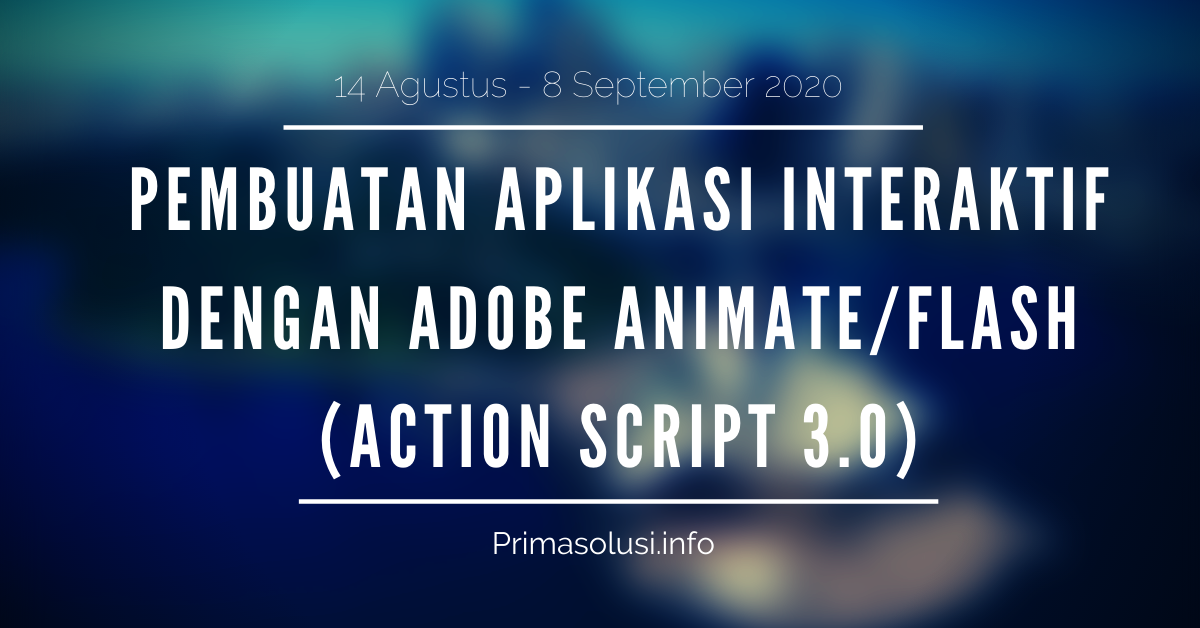 14 Agustus - 8 September 2020

PEMBUATAN APLIKASI INTERAKTIF DENGAN ADOBE ANIMATE/FLASH (ACTION SCRIPT 3.0)

Primasolusi.info